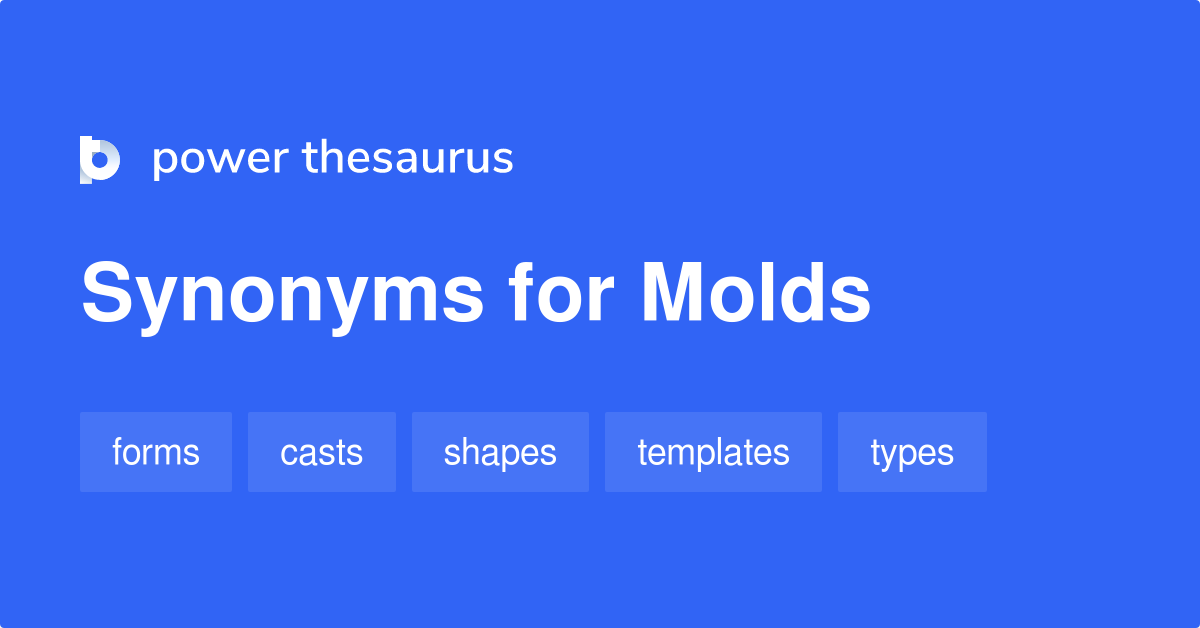 power thesaurus

Synonyms for Molds

forms casts shapes templates types